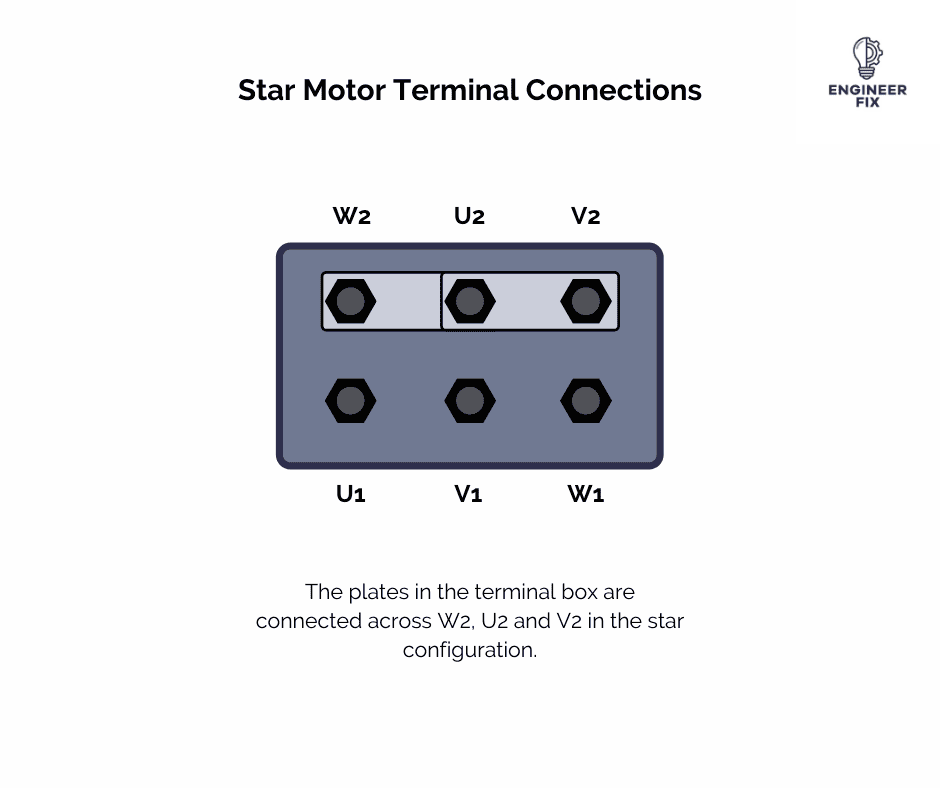 Star Motor Terminal Connections

ENGINEER FIX

W2 U2 V2

U1 V1 W1

The plates in the terminal box are connected across W2, U2 and V2 in the star configuration.